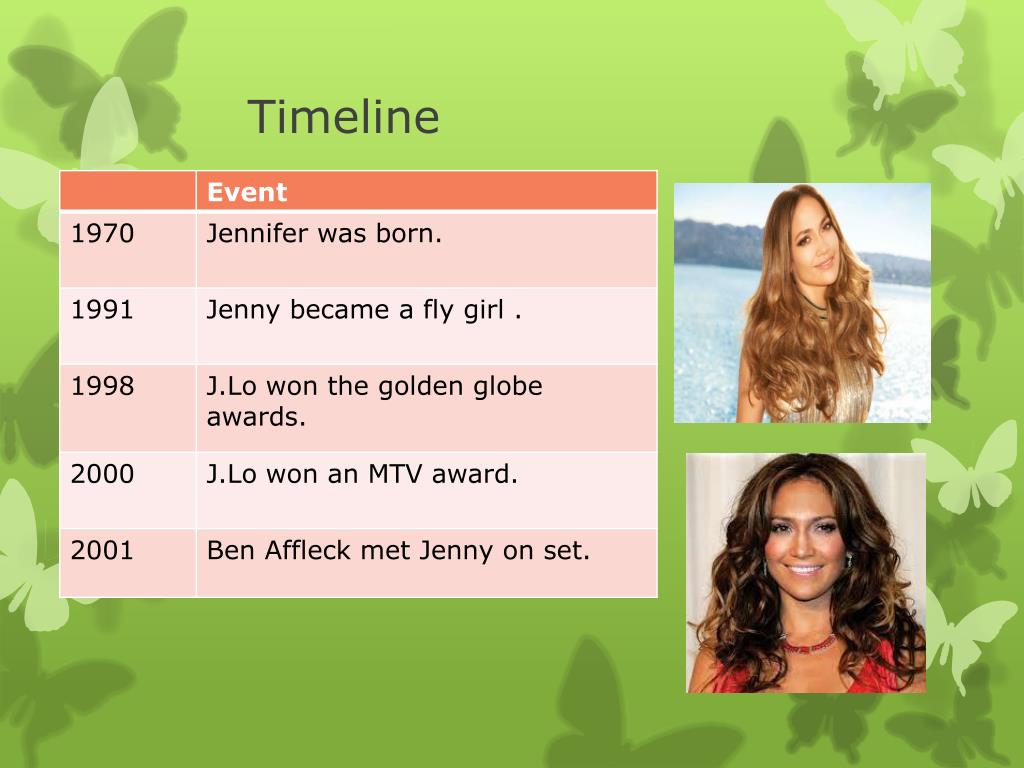 Timeline

| | Event |
|---|---|
| 1970 | Jennifer was born. |
| 1991 | Jenny became a fly girl . |
| 1998 | J.Lo won the golden globe awards. |
| 2000 | J.Lo won an MTV award. |
| 2001 | Ben Affleck met Jenny on set. |